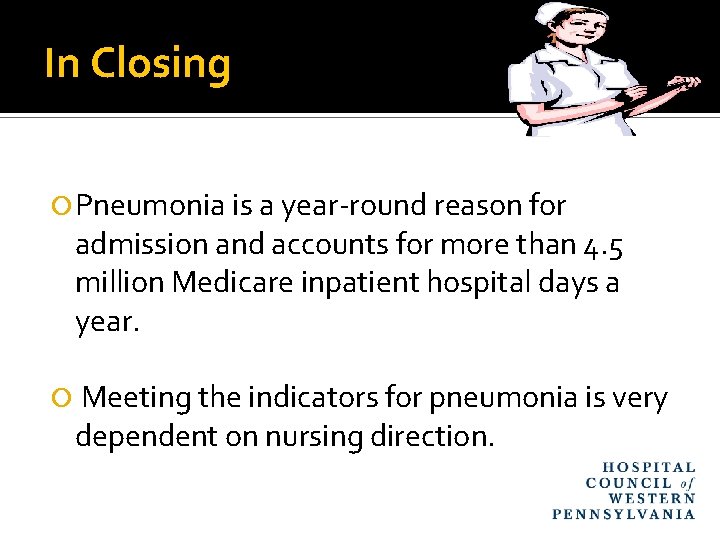 In Closing

Pneumonia is a year-round reason for admission and accounts for more than 4.5 million Medicare inpatient hospital days a year.

Meeting the indicators for pneumonia is very dependent on nursing direction.

HOSPITAL COUNCIL of WESTERN PENNSYLVANIA